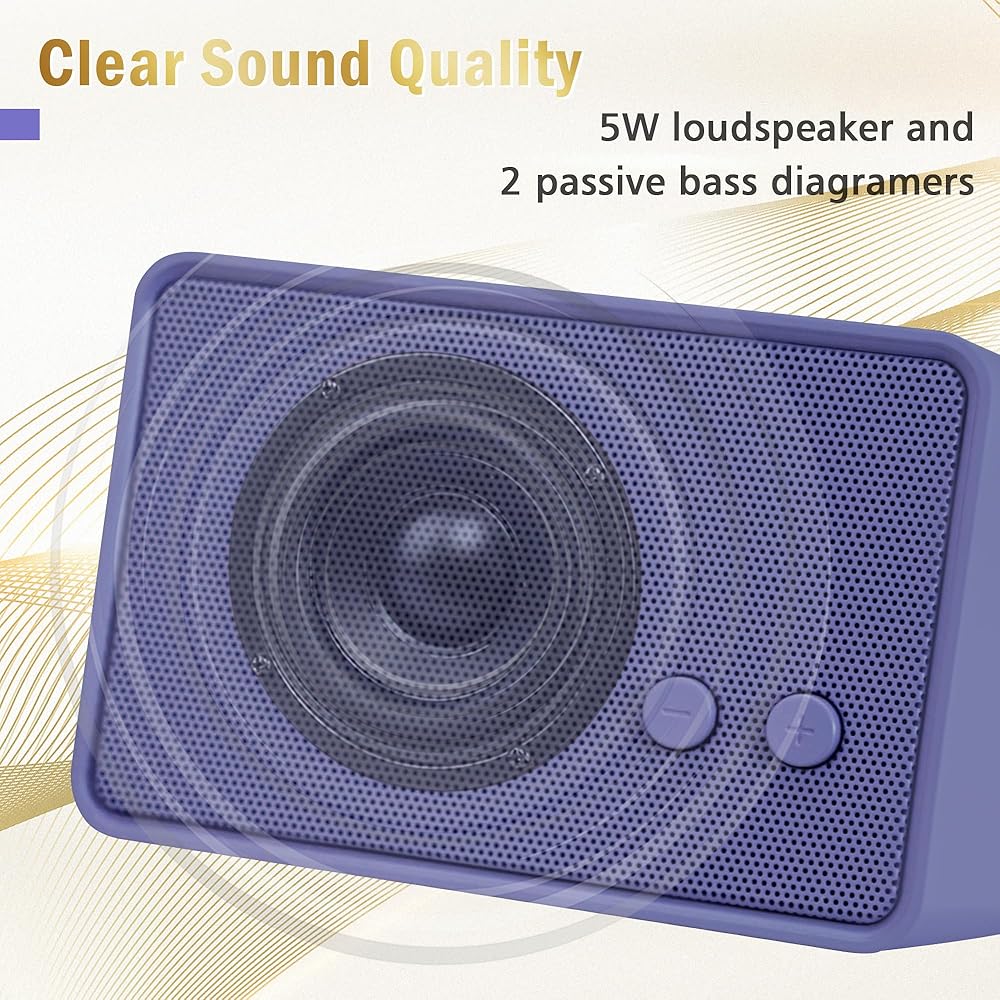 Clear Sound Quality

5W loudspeaker and
2 passive bass diagramers

−
+